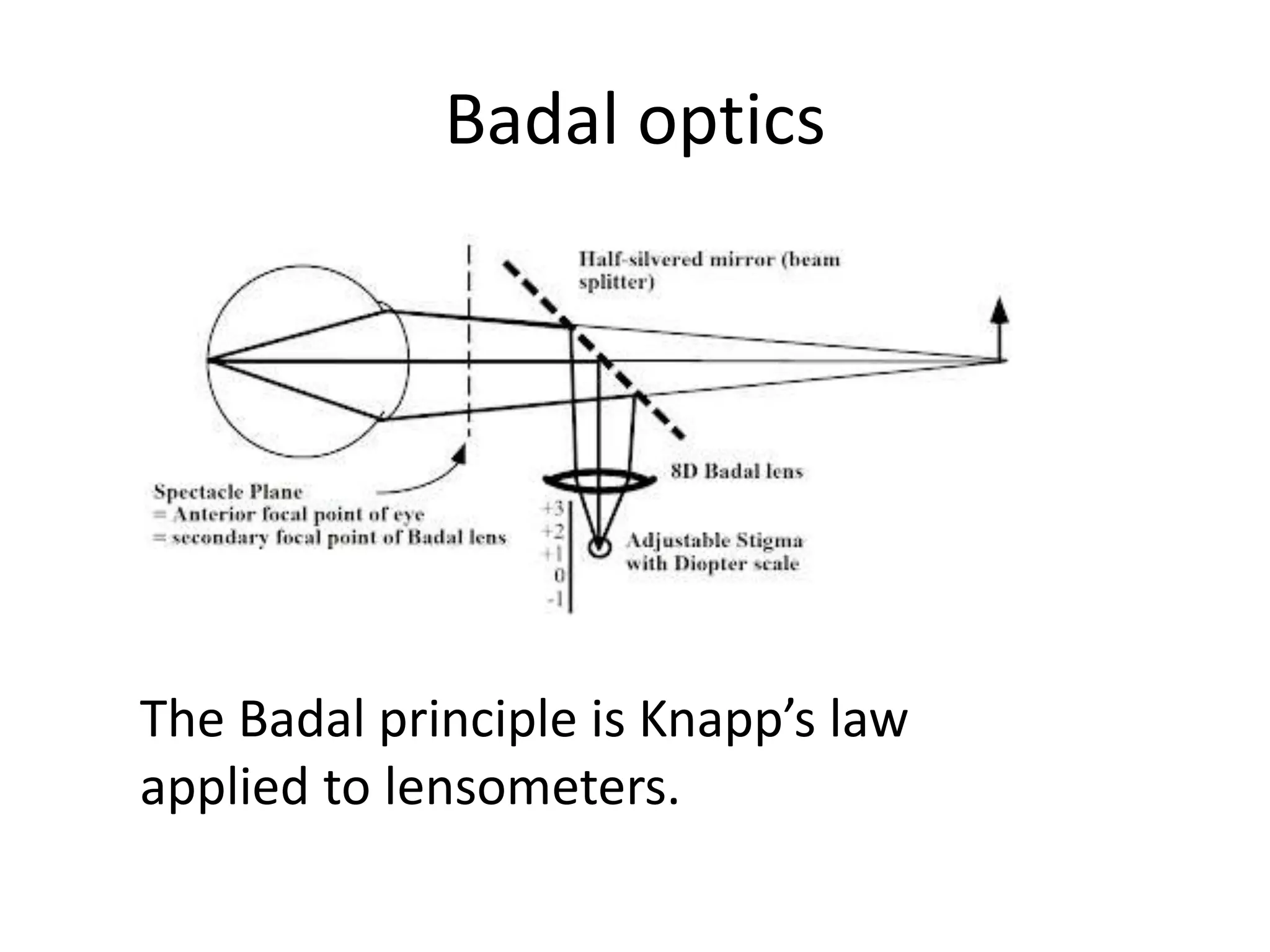 Badal optics

Half-silvered mirror (beam splitter)

8D Badal lens

Spectacle Plane
= Anterior focal point of eye
= secondary focal point of Badal lens

+3
+2
+1
0
-1

Adjustable Stigma with Diopter scale

The Badal principle is Knapp’s law applied to lensometers.